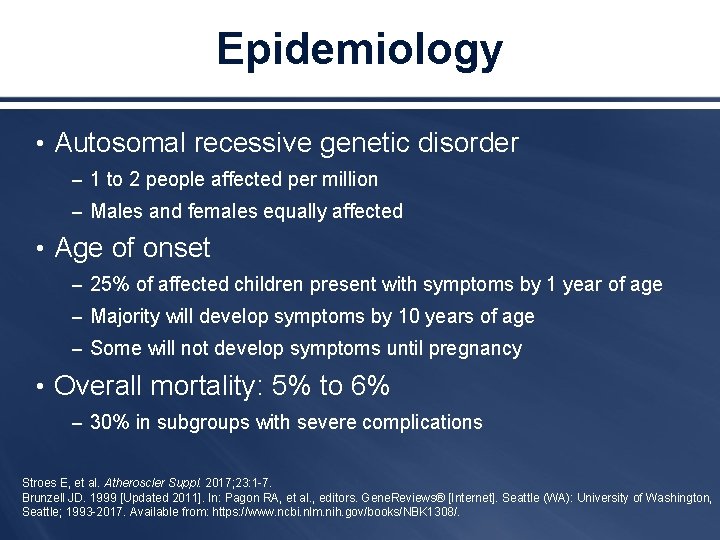 Epidemiology

• Autosomal recessive genetic disorder
– 1 to 2 people affected per million
– Males and females equally affected

• Age of onset
– 25% of affected children present with symptoms by 1 year of age
– Majority will develop symptoms by 10 years of age
– Some will not develop symptoms until pregnancy

• Overall mortality: 5% to 6%
– 30% in subgroups with severe complications

Stroes E, et al. Atheroscler Suppl. 2017;23:1-7.
Brunzell JD. 1999 [Updated 2011]. In: Pagon RA, et al., editors. GeneReviews® [Internet]. Seattle (WA): University of Washington, Seattle; 1993-2017. Available from: https://www.ncbi.nlm.nih.gov/books/NBK1308/.